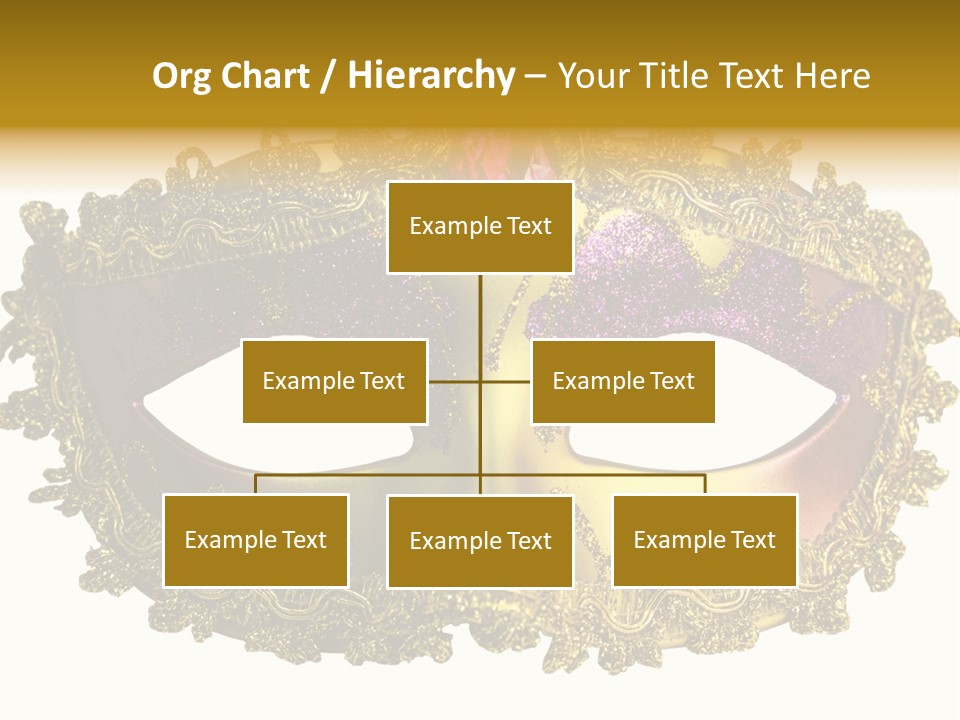 Org Chart / Hierarchy – Your Title Text Here

Example Text

Example Text

Example Text

Example Text

Example Text

Example Text